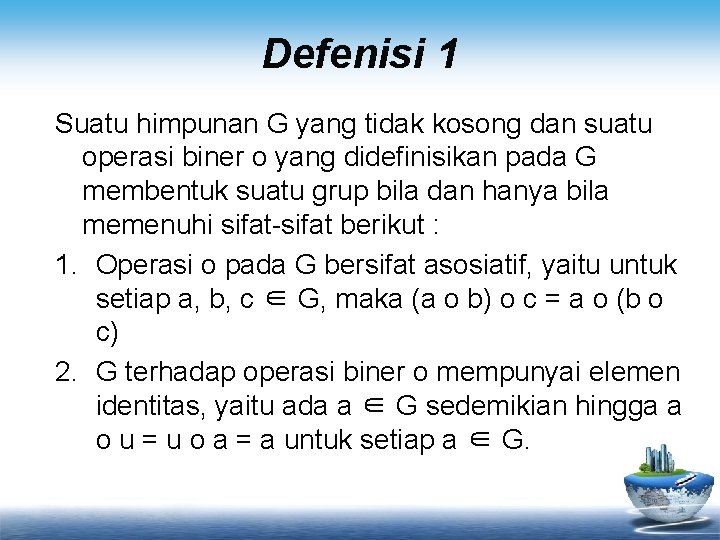 Defenisi 1

Suatu himpunan G yang tidak kosong dan suatu operasi biner o yang didefinisikan pada G membentuk suatu grup bila dan hanya bila memenuhi sifat-sifat berikut :

1. Operasi o pada G bersifat asosiatif, yaitu untuk setiap a, b, c $\in$ G, maka (a o b) o c = a o (b o c)
2. G terhadap operasi biner o mempunyai elemen identitas, yaitu ada a $\in$ G sedemikian hingga a o u = u o a = a untuk setiap a $\in$ G.